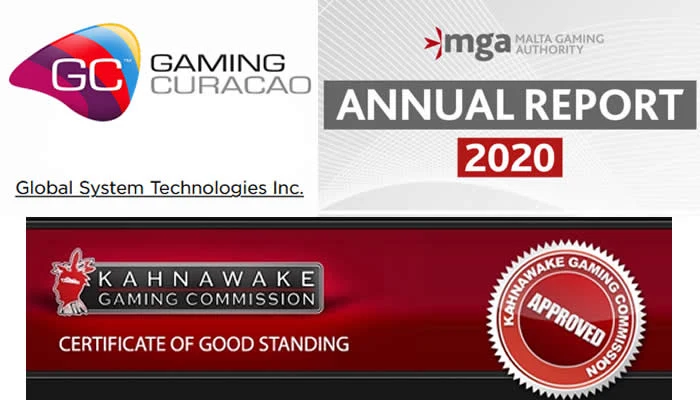 GC™ GAMING CURACAO

Global System Technologies Inc.

mga MALTA GAMING AUTHORITY

ANNUAL REPORT

2020

KAHNAWAKE GAMING COMMISSION

CERTIFICATE OF GOOD STANDING

KAHNAWAKE GAMING COMMISSION

APPROVED